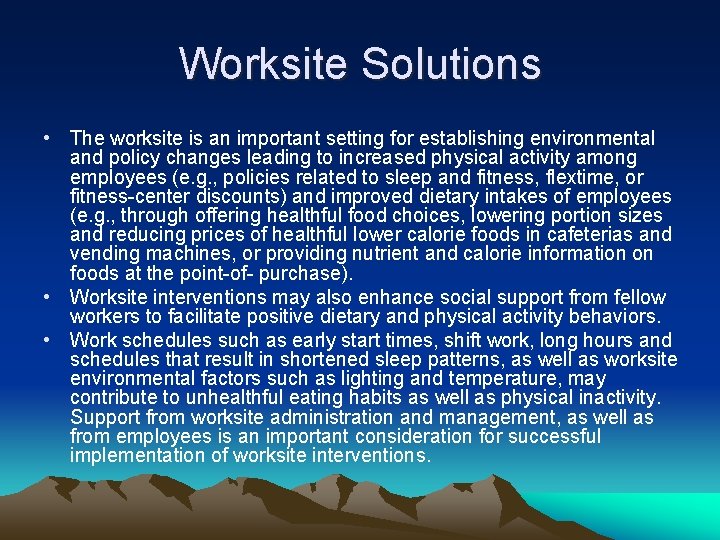 Worksite Solutions

• The worksite is an important setting for establishing environmental and policy changes leading to increased physical activity among employees (e.g., policies related to sleep and fitness, flextime, or fitness-center discounts) and improved dietary intakes of employees (e.g., through offering healthful food choices, lowering portion sizes and reducing prices of healthful lower calorie foods in cafeterias and vending machines, or providing nutrient and calorie information on foods at the point-of- purchase).
• Worksite interventions may also enhance social support from fellow workers to facilitate positive dietary and physical activity behaviors.
• Work schedules such as early start times, shift work, long hours and schedules that result in shortened sleep patterns, as well as worksite environmental factors such as lighting and temperature, may contribute to unhealthful eating habits as well as physical inactivity. Support from worksite administration and management, as well as from employees is an important consideration for successful implementation of worksite interventions.